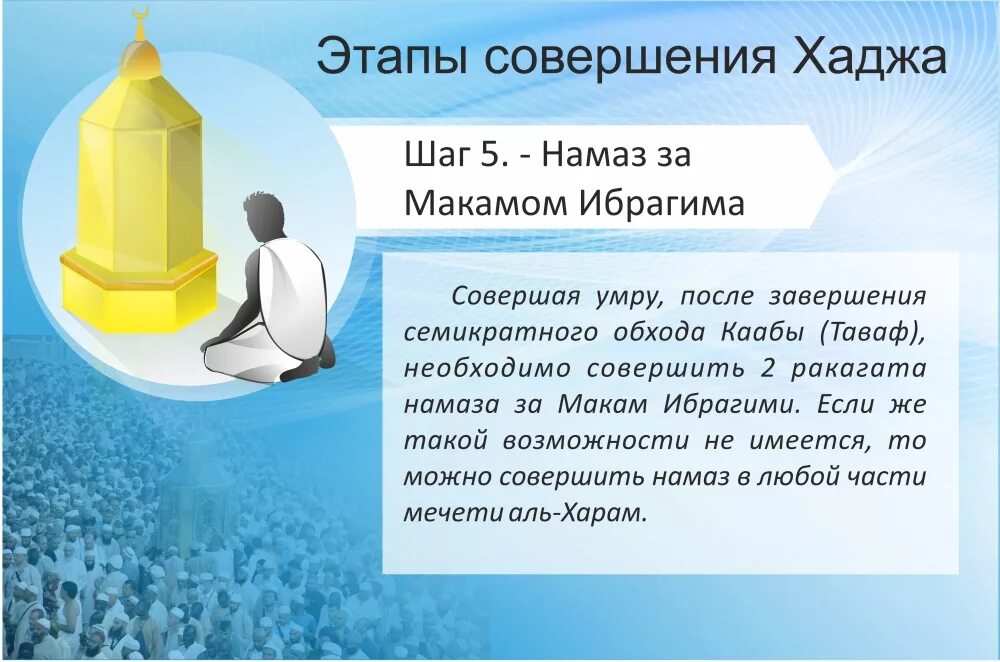 Этапы совершения Хаджа

Шаг 5. - Намаз за Макамом Ибрагима

Совершая умру, после завершения семикратного обхода Каабы (Таваф), необходимо совершить 2 ракагата намаза за Макам Ибрагими. Если же такой возможности не имеется, то можно совершить намаз в любой части мечети аль-Харам.